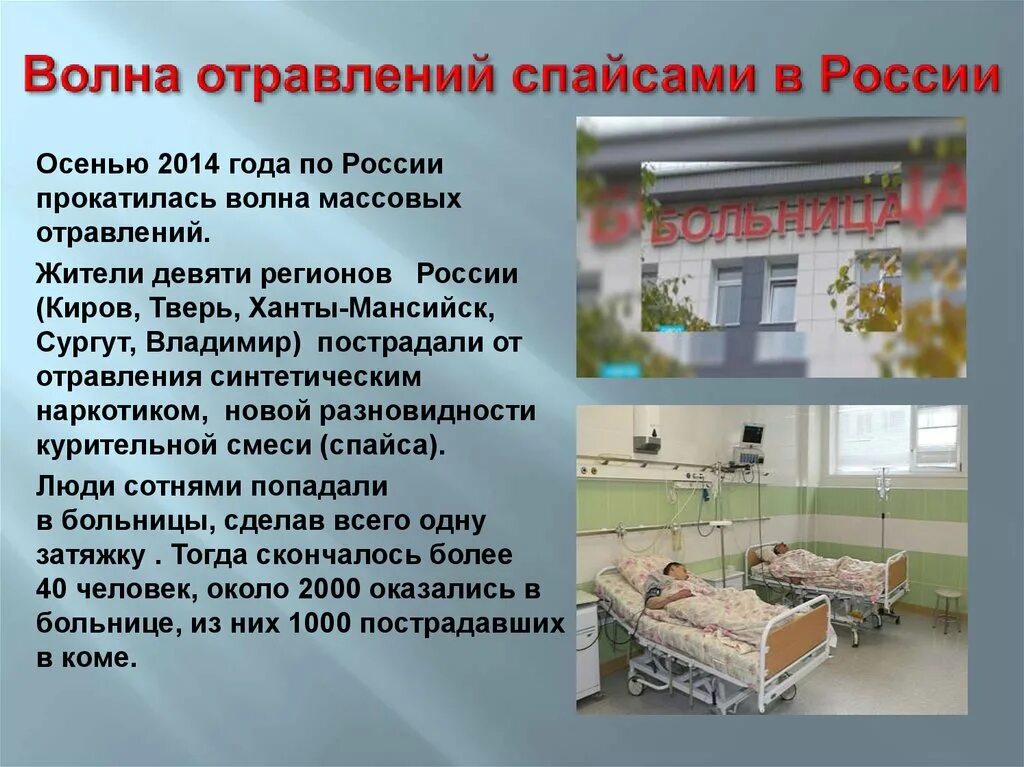 Волна отравлений спайсами в России

Осенью 2014 года по России прокатилась волна массовых отравлений.

Жители девяти регионов России (Киров, Тверь, Ханты-Мансийск, Сургут, Владимир) пострадали от отравления синтетическим наркотиком, новой разновидности курительной смеси (спайса).

Люди сотнями попадали в больницы, сделав всего одну затяжку . Тогда скончалось более 40 человек, около 2000 оказались в больнице, из них 1000 пострадавших в коме.

БОЛЬНИЦА